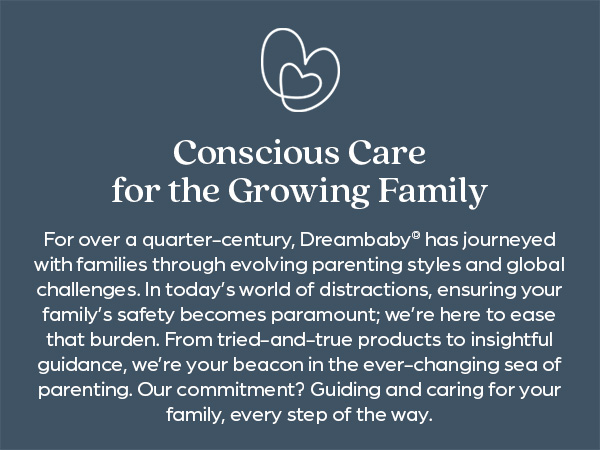 Conscious Care
for the Growing Family

For over a quarter-century, Dreambaby® has journeyed with families through evolving parenting styles and global challenges. In today's world of distractions, ensuring your family's safety becomes paramount; we're here to ease that burden. From tried-and-true products to insightful guidance, we're your beacon in the ever-changing sea of parenting. Our commitment? Guiding and caring for your family, every step of the way.